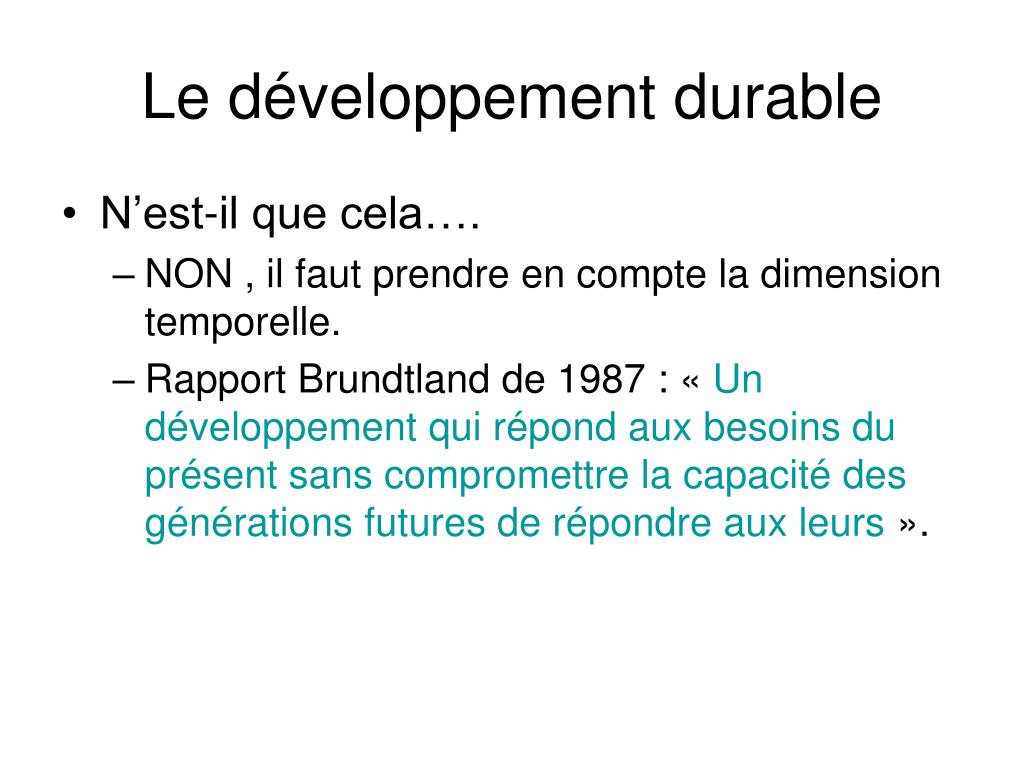 Le développement durable

• N’est-il que cela….
– NON , il faut prendre en compte la dimension temporelle.
– Rapport Brundtland de 1987 : « Un développement qui répond aux besoins du présent sans compromettre la capacité des générations futures de répondre aux leurs ».